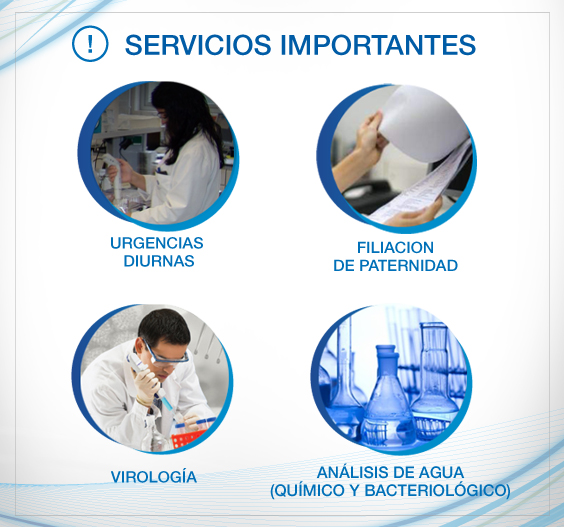 !

SERVICIOS IMPORTANTES

URGENCIAS DIURNAS

FILIACION DE PATERNIDAD

VIROLOGÍA

ANÁLISIS DE AGUA (QUÍMICO Y BACTERIOLÓGICO)